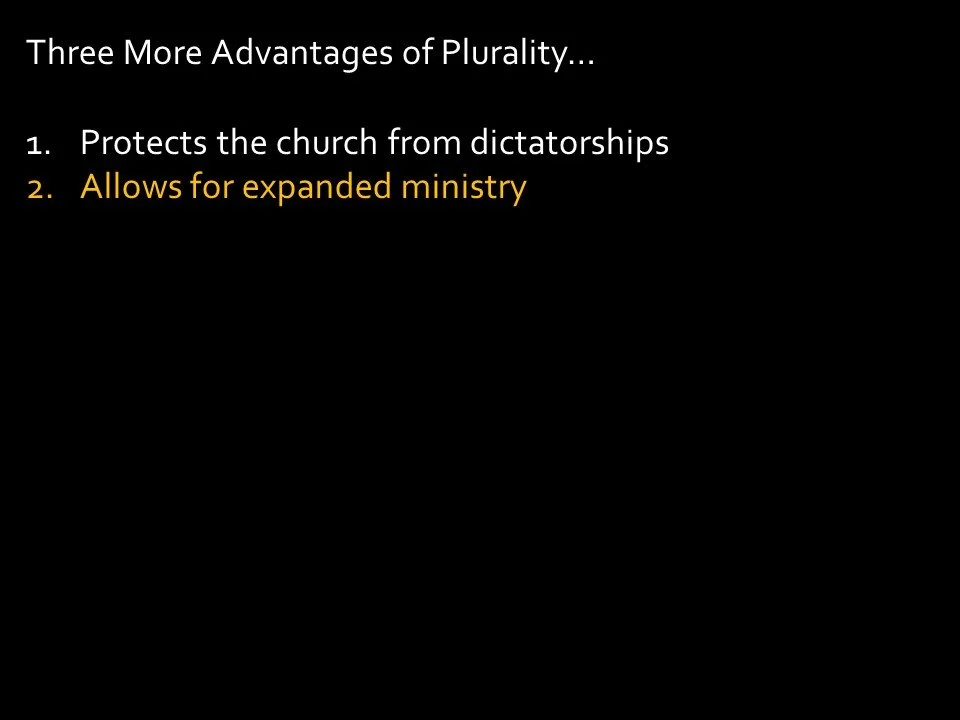 Three More Advantages of Plurality…

1. Protects the church from dictatorships
2. Allows for expanded ministry